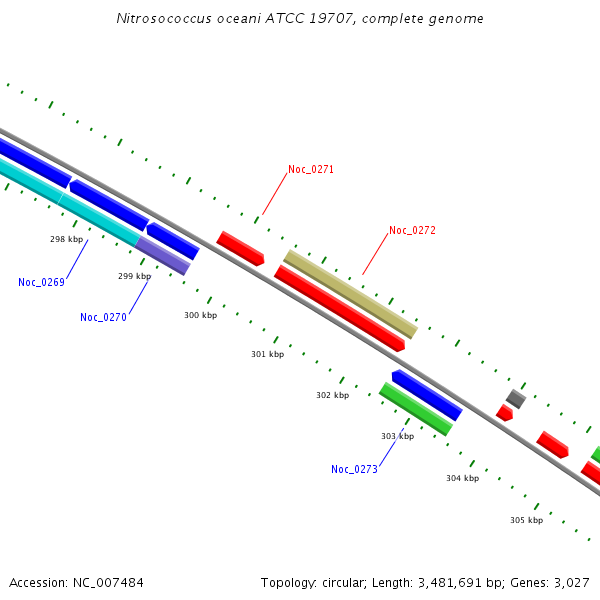 Nitrosococcus oceani ATCC 19707, complete genome

Noc_0271

Noc_0272

298 kbp

Noc_0269

299 kbp

Noc_0270

300 kbp

301 kbp

302 kbp

303 kbp

Noc_0273

304 kbp

305 kbp

Accession: NC_007484

Topology: circular; Length: 3,481,691 bp; Genes: 3,027